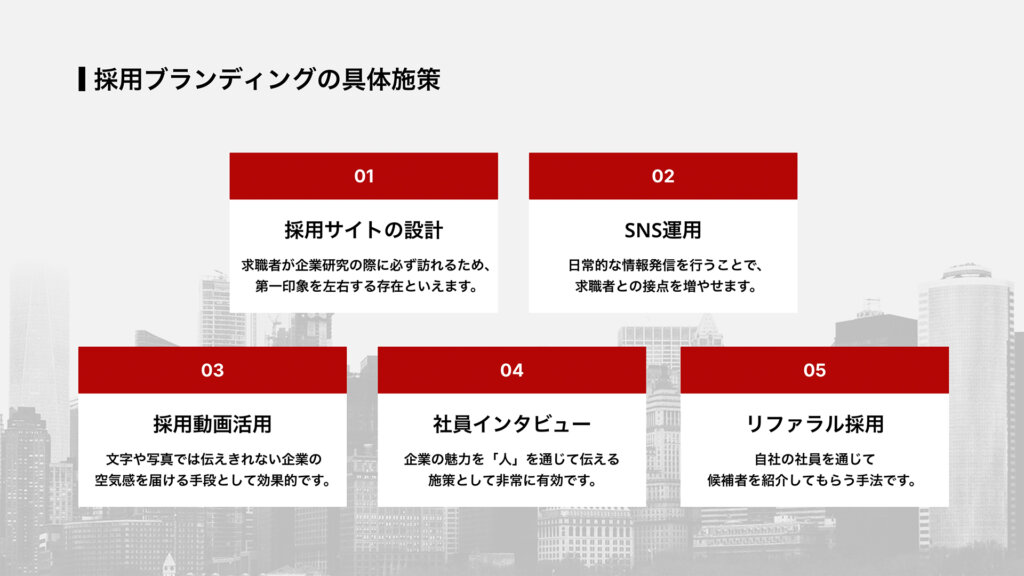 採用ブランディングの具体施策

01

採用サイトの設計

求職者が企業研究の際に必ず訪れるため、第一印象を左右する存在といえます。

02

SNS運用

日常的な情報発信を行うことで、求職者との接点を増やせます。

03

採用動画活用

文字や写真では伝えきれない企業の空気感を届ける手段として効果的です。

04

社員インタビュー

企業の魅力を「人」を通じて伝える施策として非常に有効です。

05

リファラル採用

自社の社員を通じて候補者を紹介してもらう手法です。